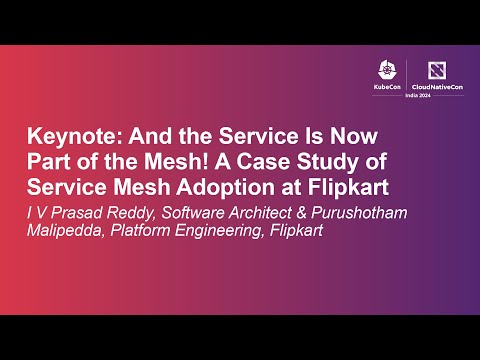 KubeCon CloudNativeCon
India 2024

Keynote: And the Service Is Now Part of the Mesh! A Case Study of Service Mesh Adoption at Flipkart

I V Prasad Reddy, Software Architect & Purushotham Malipedda, Platform Engineering, Flipkart